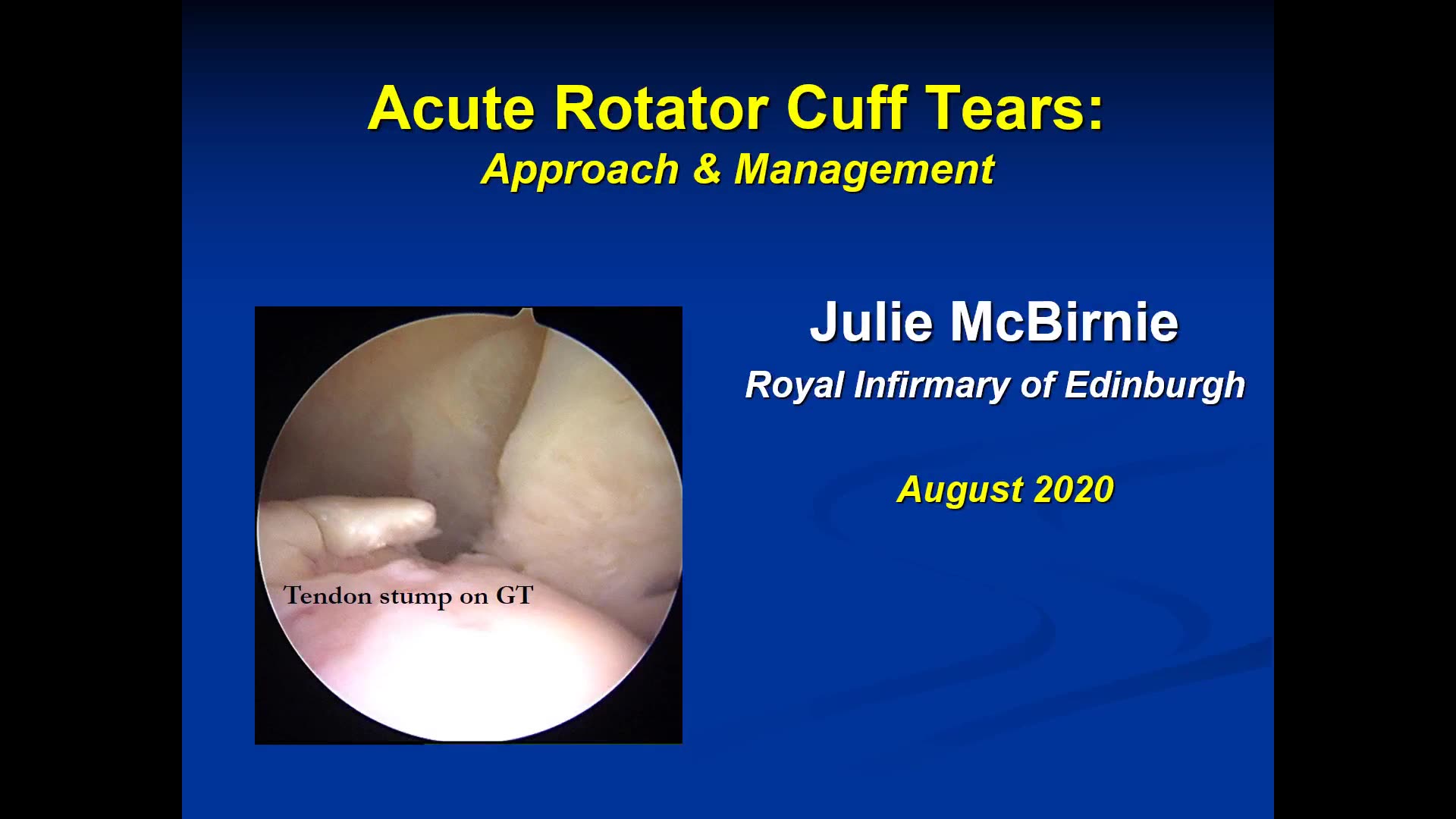 Acute Rotator Cuff Tears:
Approach & Management

Tendon stump on GT

Julie McBirnie
Royal Infirmary of Edinburgh

August 2020